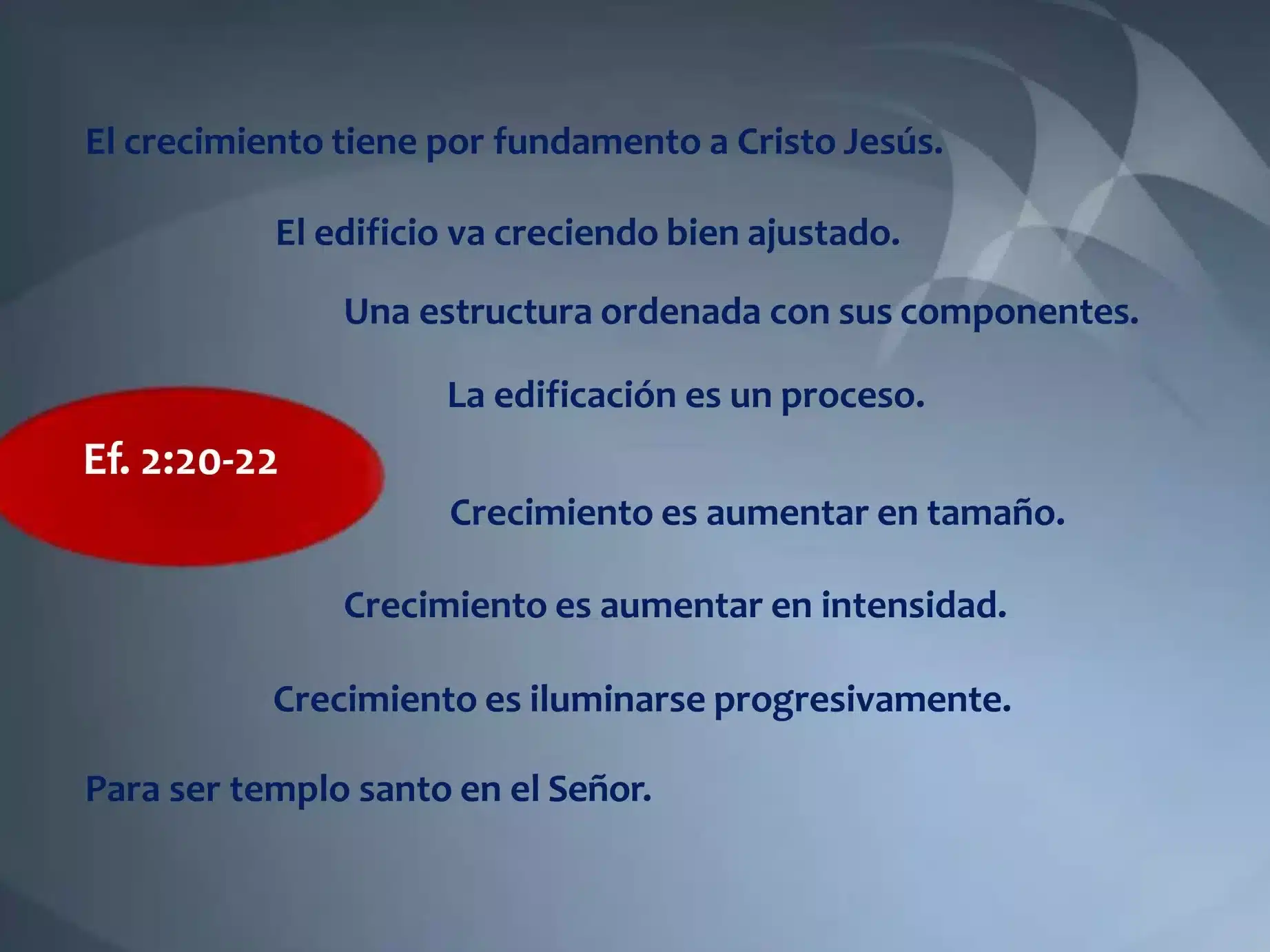 El crecimiento tiene por fundamento a Cristo Jesús.

El edificio va creciendo bien ajustado.

Una estructura ordenada con sus componentes.

La edificación es un proceso.

Ef. 2:20-22

Crecimiento es aumentar en tamaño.

Crecimiento es aumentar en intensidad.

Crecimiento es iluminarse progresivamente.

Para ser templo santo en el Señor.